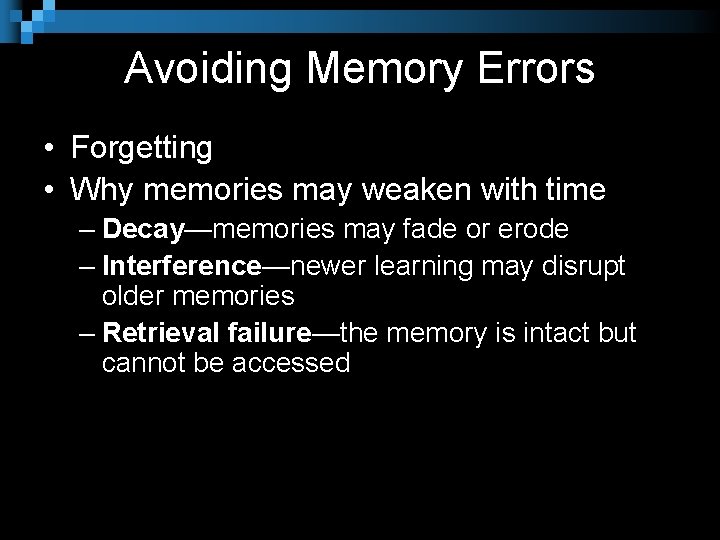 Avoiding Memory Errors

• Forgetting
• Why memories may weaken with time
– Decay—memories may fade or erode
– Interference—newer learning may disrupt older memories
– Retrieval failure—the memory is intact but cannot be accessed